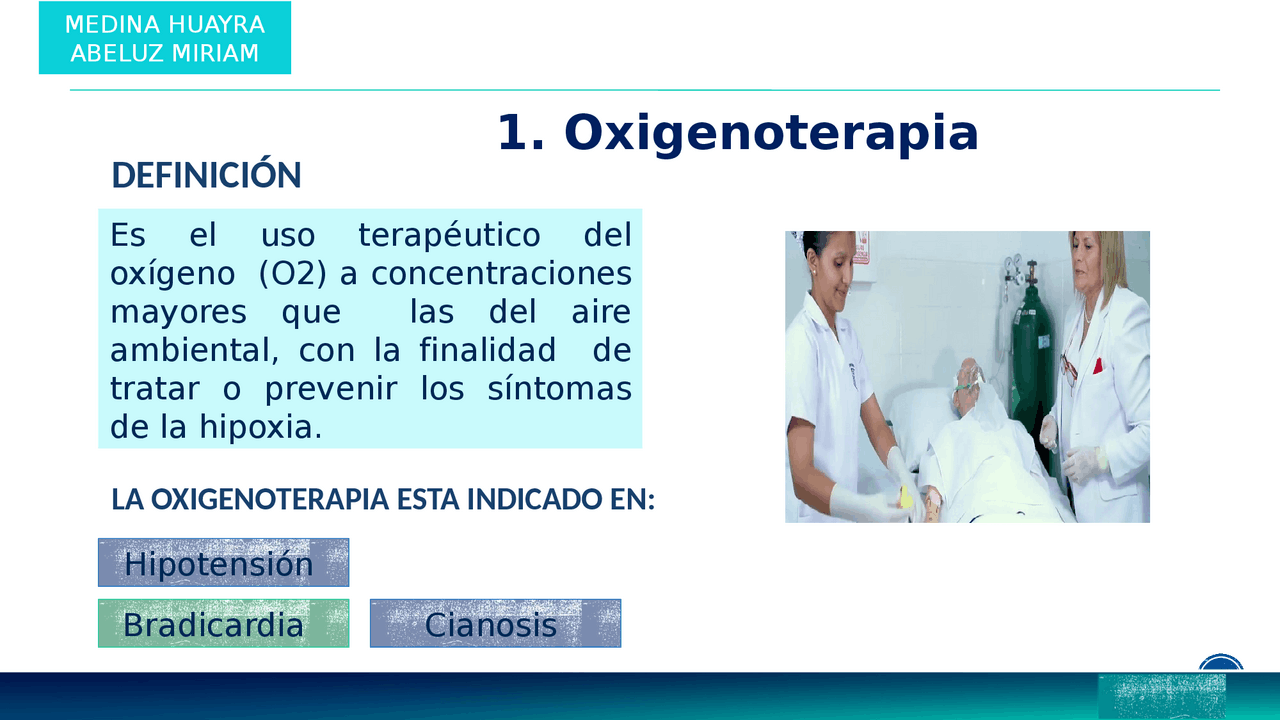 MEDINA HUAYRA ABELUZ MIRIAM

1. Oxigenoterapia

DEFINICIÓN

Es el uso terapéutico del oxígeno (O2) a concentraciones mayores que las del aire ambiental, con la finalidad de tratar o prevenir los síntomas de la hipoxia.

LA OXIGENOTERAPIA ESTA INDICADO EN:

Hipotensión

Bradicardia

Cianosis